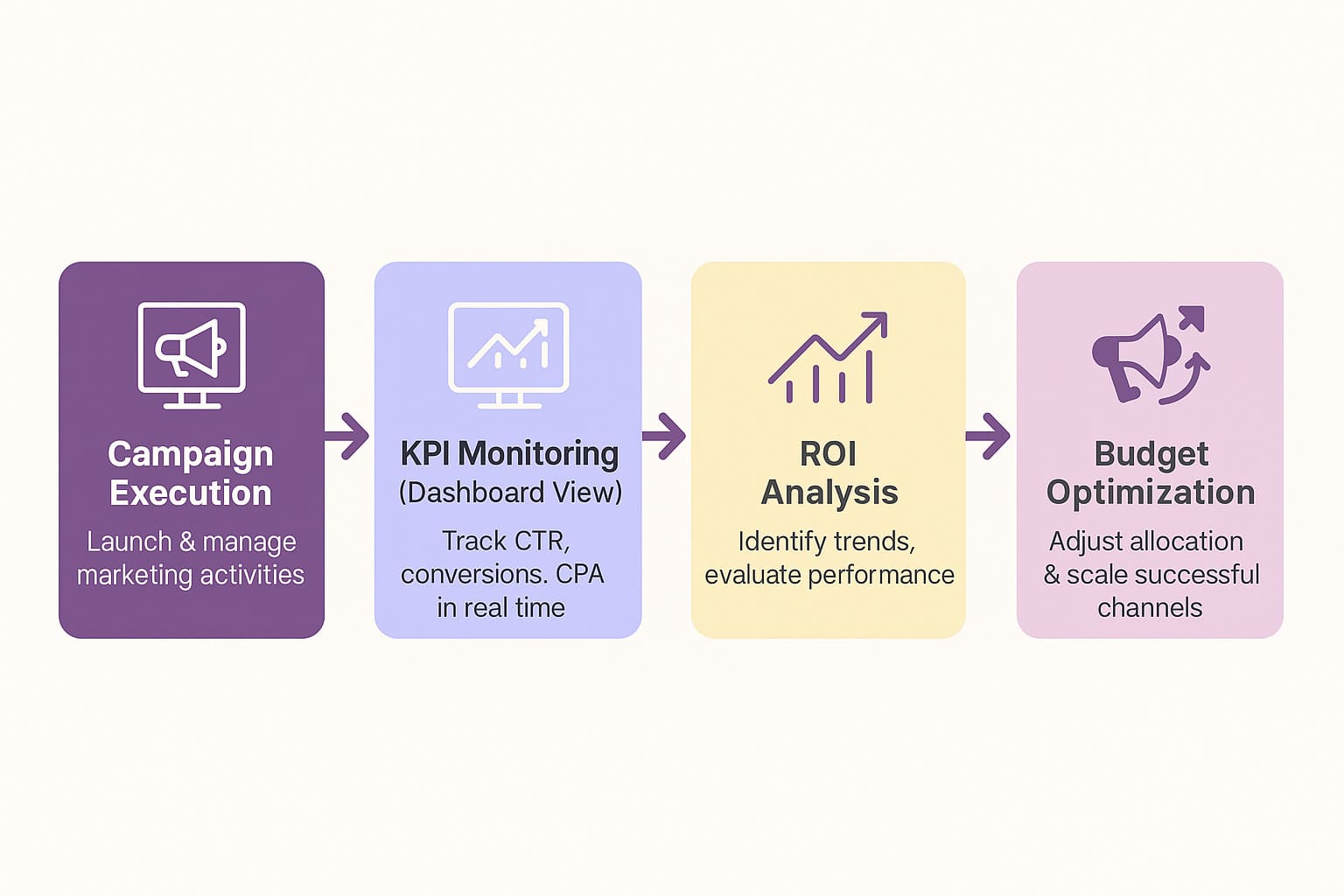 Campaign Execution

Launch & manage marketing activities

KPI Monitoring (Dashboard View)

Track CTR, conversions. CPA in real time

ROI Analysis

Identify trends, evaluate performance

Budget Optimization

Adjust allocation & scale successful channels